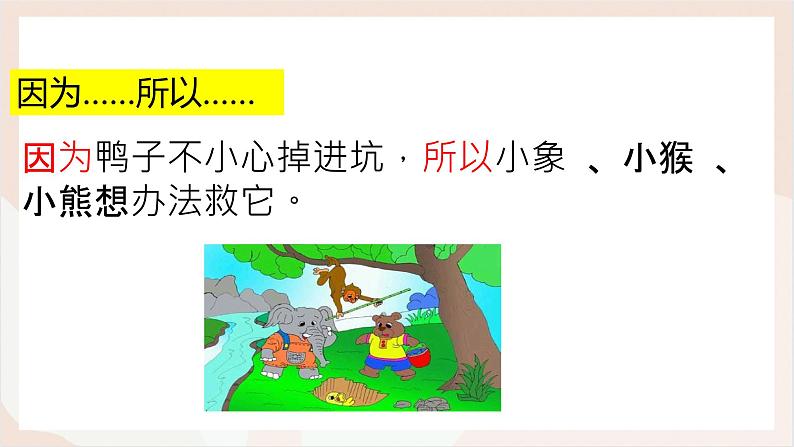 因为……所以……

因为鸭子不小心掉进坑，所以小象 、小猴 、小熊想办法救它。